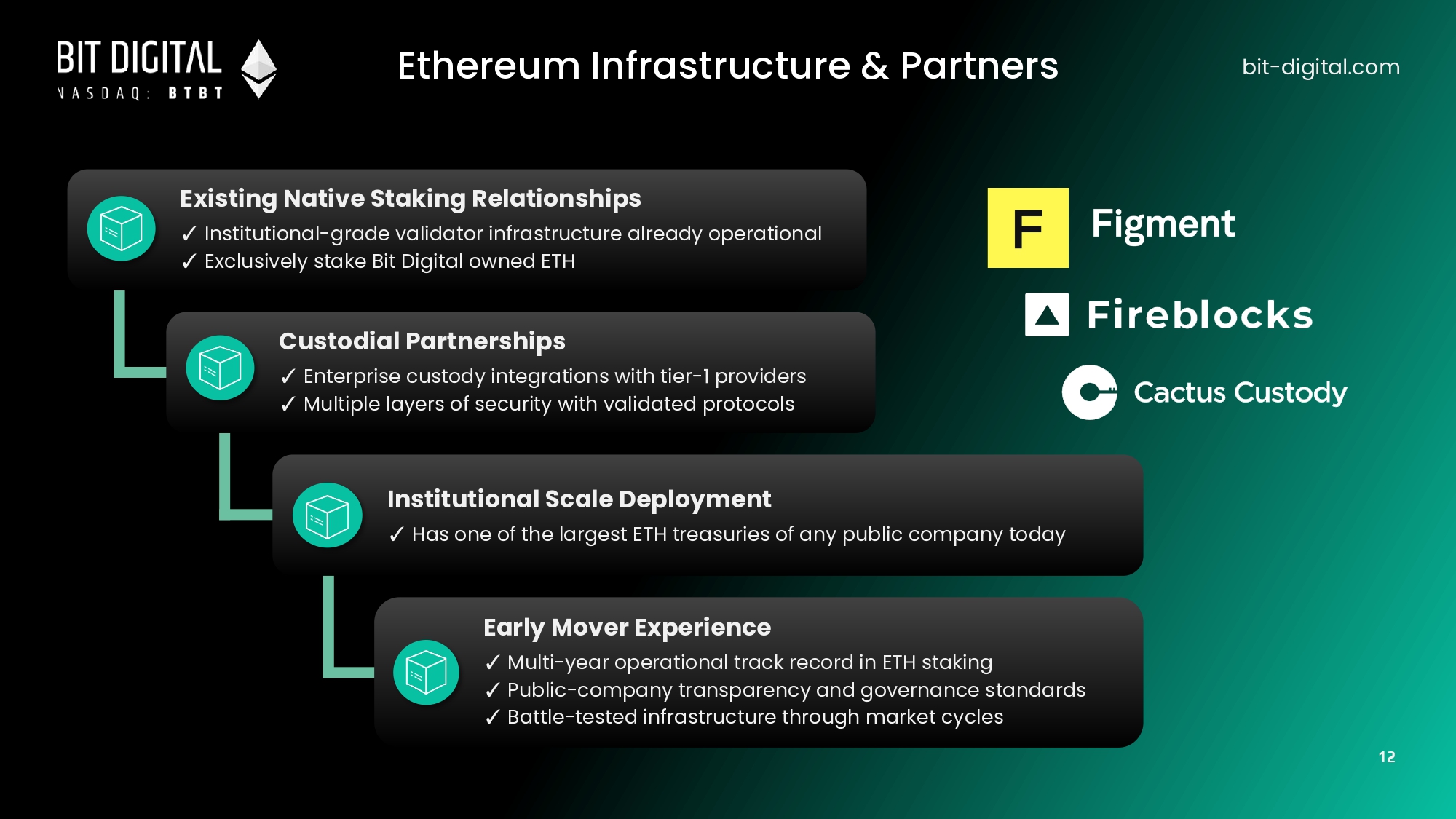 BIT DIGITAL
NASDAQ: BTBT

Ethereum Infrastructure & Partners

bit-digital.com

Existing Native Staking Relationships
✓ Institutional-grade validator infrastructure already operational
✓ Exclusively stake Bit Digital owned ETH

Custodial Partnerships
✓ Enterprise custody integrations with tier-1 providers
✓ Multiple layers of security with validated protocols

Institutional Scale Deployment
✓ Has one of the largest ETH treasuries of any public company today

Early Mover Experience
✓ Multi-year operational track record in ETH staking
✓ Public-company transparency and governance standards
✓ Battle-tested infrastructure through market cycles

F Figment

Fireblocks

Cactus Custody

12